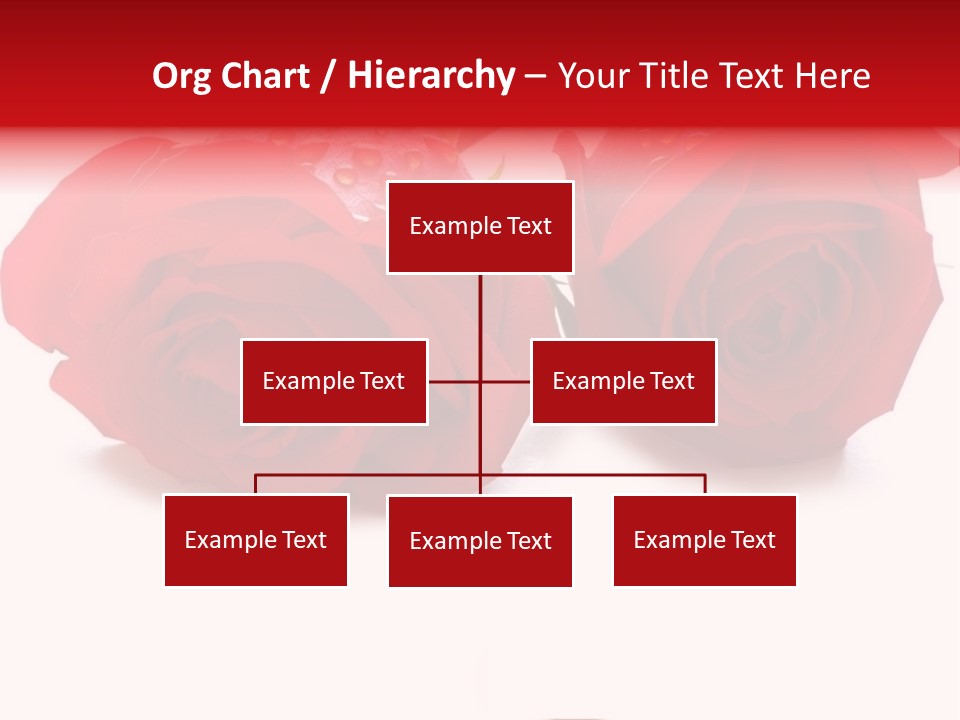 Org Chart / Hierarchy – Your Title Text Here

Example Text

Example Text

Example Text

Example Text

Example Text

Example Text